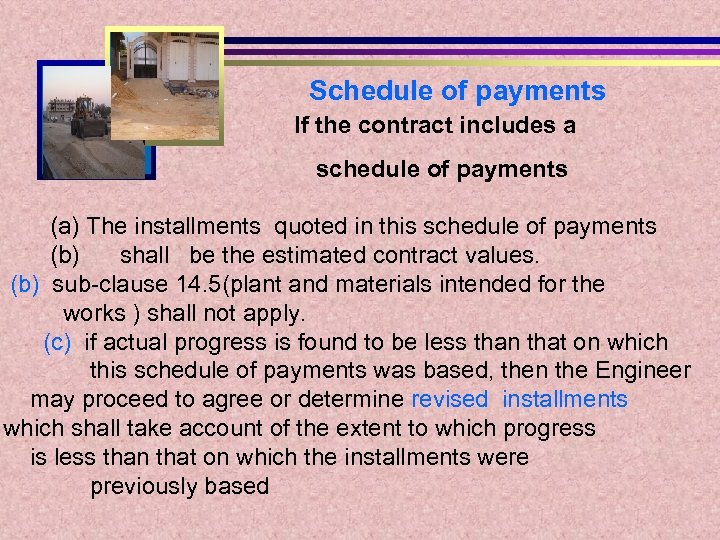 Schedule of payments

If the contract includes a schedule of payments

(a) The installments quoted in this schedule of payments
(b) shall be the estimated contract values.

(b) sub-clause 14.5(plant and materials intended for the works ) shall not apply.

(c) if actual progress is found to be less than that on which this schedule of payments was based, then the Engineer may proceed to agree or determine revised installments which shall take account of the extent to which progress is less than that on which the installments were previously based